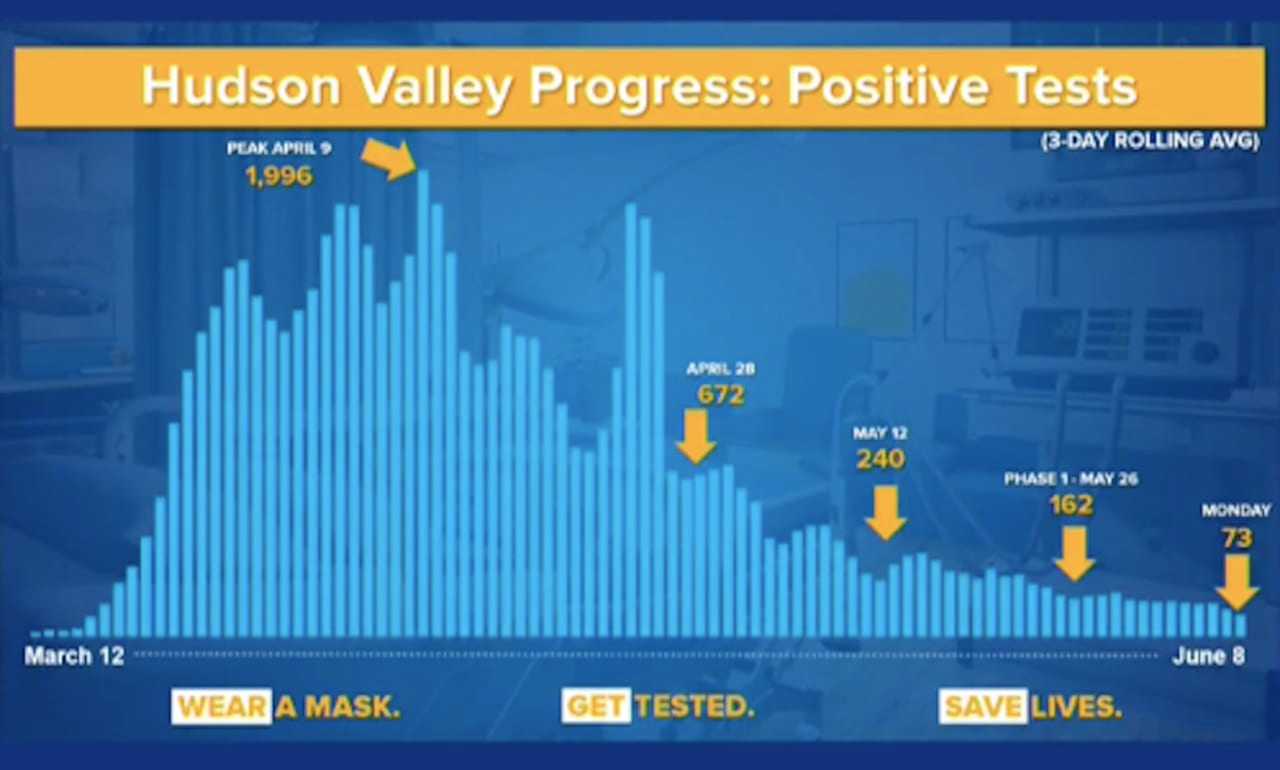 Hudson Valley Progress: Positive Tests

(3-DAY ROLLING AVG)

PEAK APRIL 9
1,996

APRIL 28
672

MAY 12
240

PHASE 1 - MAY 26
162

MONDAY
73

March 12

June 8

WEAR A MASK. GET TESTED. SAVE LIVES.